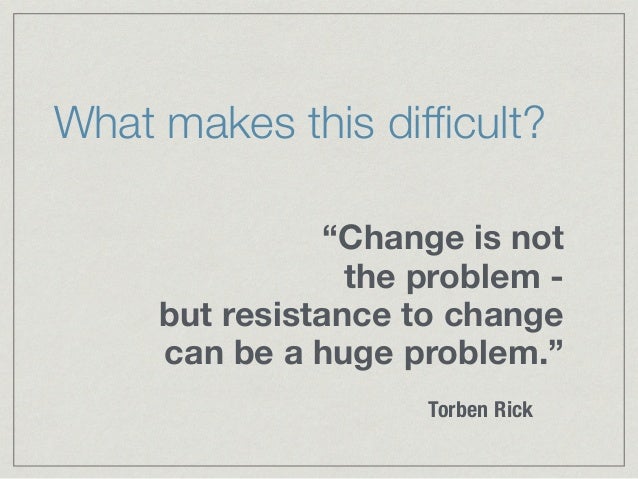 What makes this difficult?

“Change is not the problem - but resistance to change can be a huge problem.”

Torben Rick